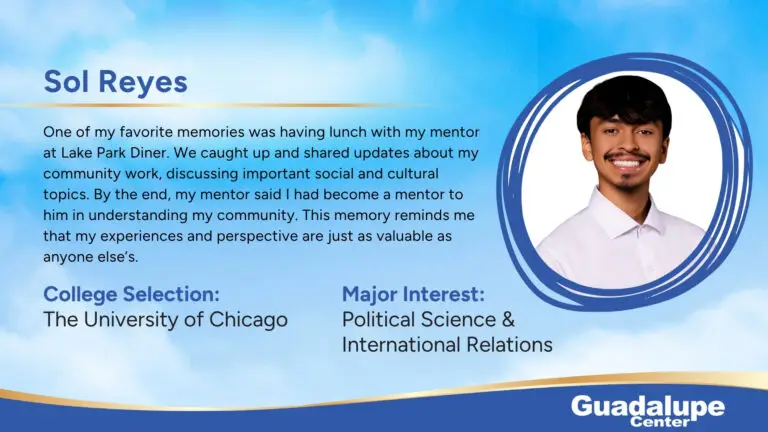 Sol Reyes

One of my favorite memories was having lunch with my mentor at Lake Park Diner. We caught up and shared updates about my community work, discussing important social and cultural topics. By the end, my mentor said I had become a mentor to him in understanding my community. This memory reminds me that my experiences and perspective are just as valuable as anyone else's.

College Selection:
The University of Chicago

Major Interest:
Political Science & International Relations

Guadalupe Center